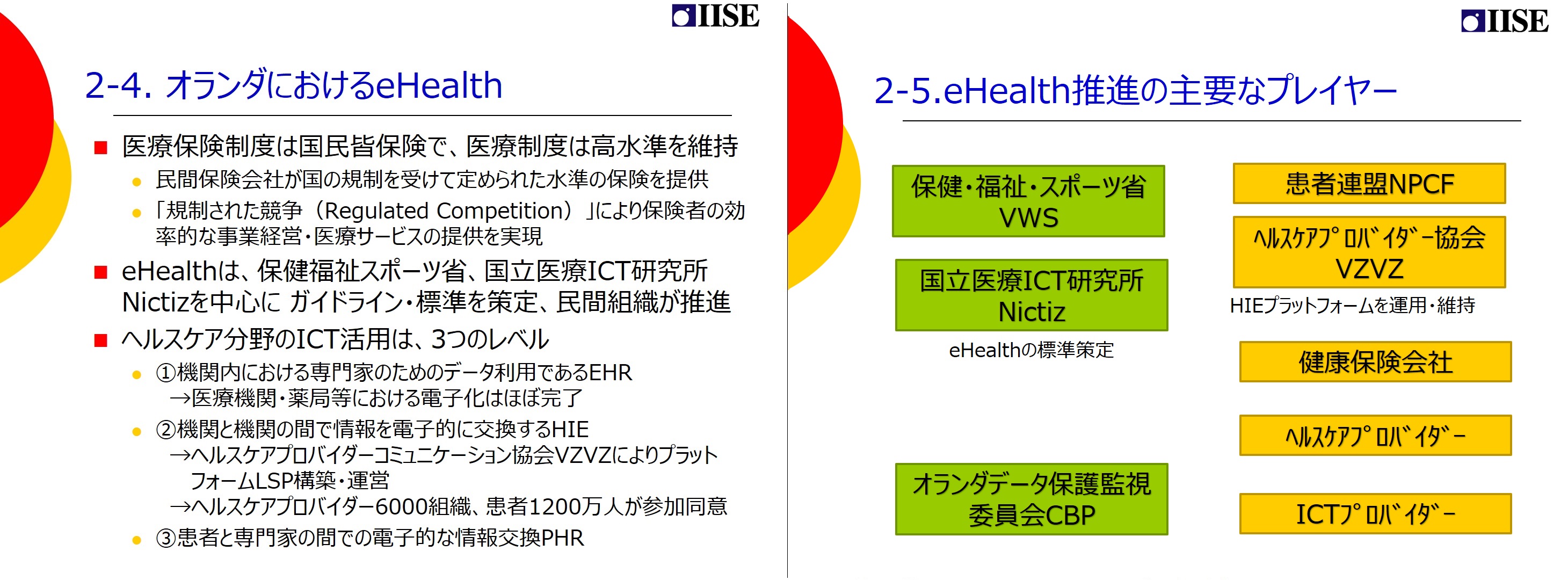 IISE

2-4. オランダにおけるeHealth

■ 医療保険制度は国民皆保険で、医療制度は高水準を維持

● 民間保険会社が国の規制を受けて定められた水準の保険を提供

● 「規制された競争（Regulated Competition）」により保険者の効率的な事業経営・医療サービスの提供を実現

■ eHealthは、保健福祉スポーツ省、国立医療ICT研究所Nictizを中心に ガイドライン・標準を策定、民間組織が推進

■ ヘルスケア分野のICT活用は、3つのレベル

● ①機関内における専門家のためのデータ利用であるEHR
→医療機関・薬局等における電子化はほぼ完了

● ②機関と機関の間で情報を電子的に交換するHIE
→ヘルスケアプロバイダーコミュニケーション協会VZVZによりプラットフォームLSP構築・運営
→ヘルスケアプロバイダー6000組織、患者1200万人が参加同意

● ③患者と専門家の間での電子的な情報交換PHR

IISE

2-5.eHealth推進の主要なプレイヤー

保健・福祉・スポーツ省
VWS

国立医療ICT研究所
Nictiz

eHealthの標準策定

オランダデータ保護監視委員会CBP

患者連盟NPCF

ﾍﾙｽｹｱﾌﾟﾛﾊﾞｲﾀﾞｰ協会
VZVZ

HIEプラットフォームを運用・維持

健康保険会社

ﾍﾙｽｹｱﾌﾟﾛﾊﾞｲﾀﾞｰ

ICTﾌﾟﾛﾊﾞｲﾀﾞｰ